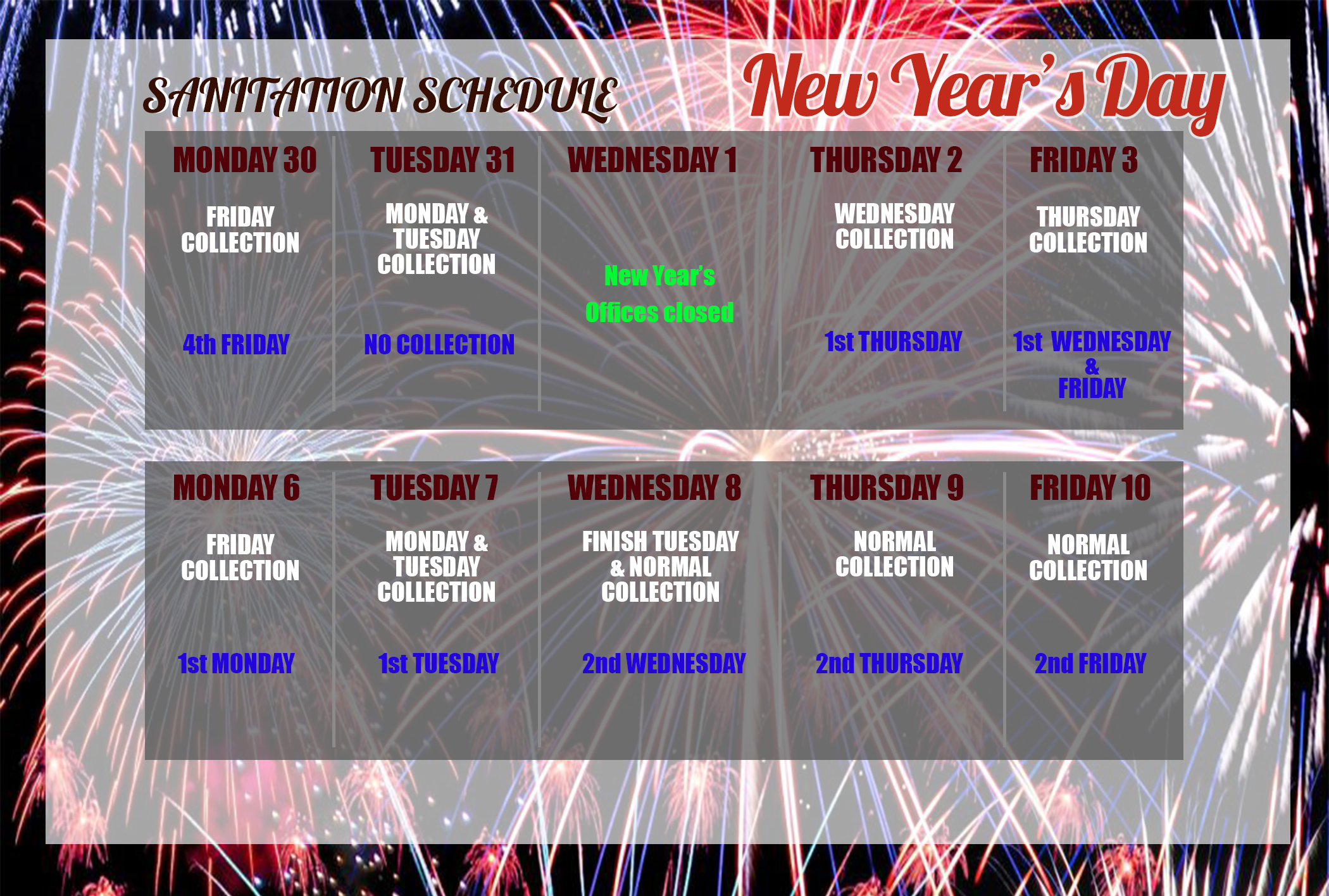 SANITATION SCHEDULE New Year's Day

| MONDAY 30 | TUESDAY 31 | WEDNESDAY 1 | THURSDAY 2 | FRIDAY 3 |
|---|---|---|---|---|
| FRIDAY COLLECTION | MONDAY & TUESDAY COLLECTION | New Year's Offices closed | WEDNESDAY COLLECTION | THURSDAY COLLECTION |
| 4th FRIDAY | NO COLLECTION | | 1st THURSDAY | 1st WEDNESDAY & FRIDAY |

| MONDAY 6 | TUESDAY 7 | WEDNESDAY 8 | THURSDAY 9 | FRIDAY 10 |
|---|---|---|---|---|
| FRIDAY COLLECTION | MONDAY & TUESDAY COLLECTION | FINISH TUESDAY & NORMAL COLLECTION | NORMAL COLLECTION | NORMAL COLLECTION |
| 1st MONDAY | 1st TUESDAY | 2nd WEDNESDAY | 2nd THURSDAY | 2nd FRIDAY |